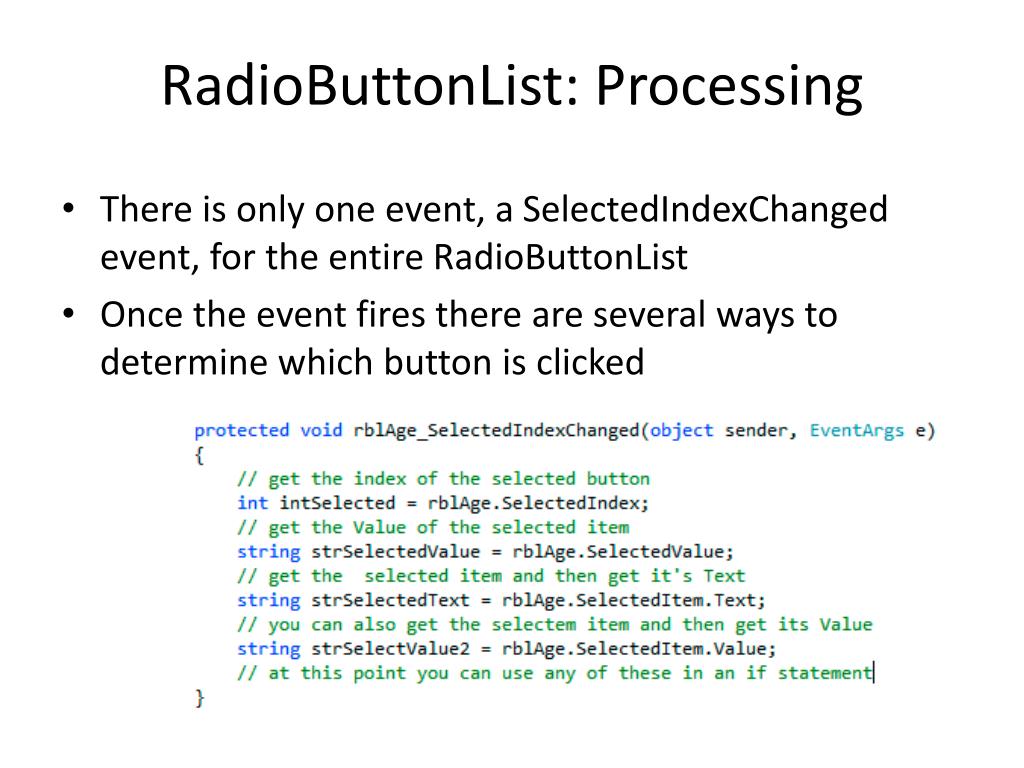 RadioButtonList: Processing

• There is only one event, a SelectedIndexChanged event, for the entire RadioButtonList
• Once the event fires there are several ways to determine which button is clicked

protected void rblAge_SelectedIndexChanged(object sender, EventArgs e)
{
    // get the index of the selected button
    int intSelected = rblAge.SelectedIndex;
    // get the Value of the selected item
    string strSelectedValue = rblAge.SelectedValue;
    // get the  selected item and then get it's Text
    string strSelectedText = rblAge.SelectedItem.Text;
    // you can also get the selectem item and then get its Value
    string strSelectValue2 = rblAge.SelectedItem.Value;
    // at this point you can use any of these in an if statement
}